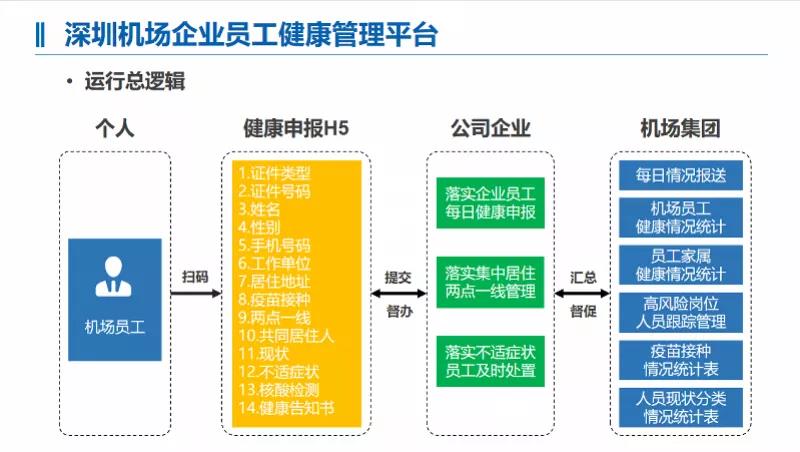 深圳机场企业员工健康管理平台

• 运行总逻辑

个人

机场员工

扫码

健康申报H5

1.证件类型
2.证件号码
3.姓名
4.性别
5.手机号码
6.工作单位
7.居住地址
8.疫苗接种
9.两点一线
10.共同居住人
11.现状
12.不适症状
13.核酸检测
14.健康告知书

提交

督办

公司企业

落实企业员工每日健康申报

落实集中居住两点一线管理

落实不适症状员工及时处置

汇总

督促

机场集团

每日情况报送

机场员工健康情况统计

员工家属健康情况统计

高风险岗位人员跟踪管理

疫苗接种情况统计表

人员现状分类情况统计表